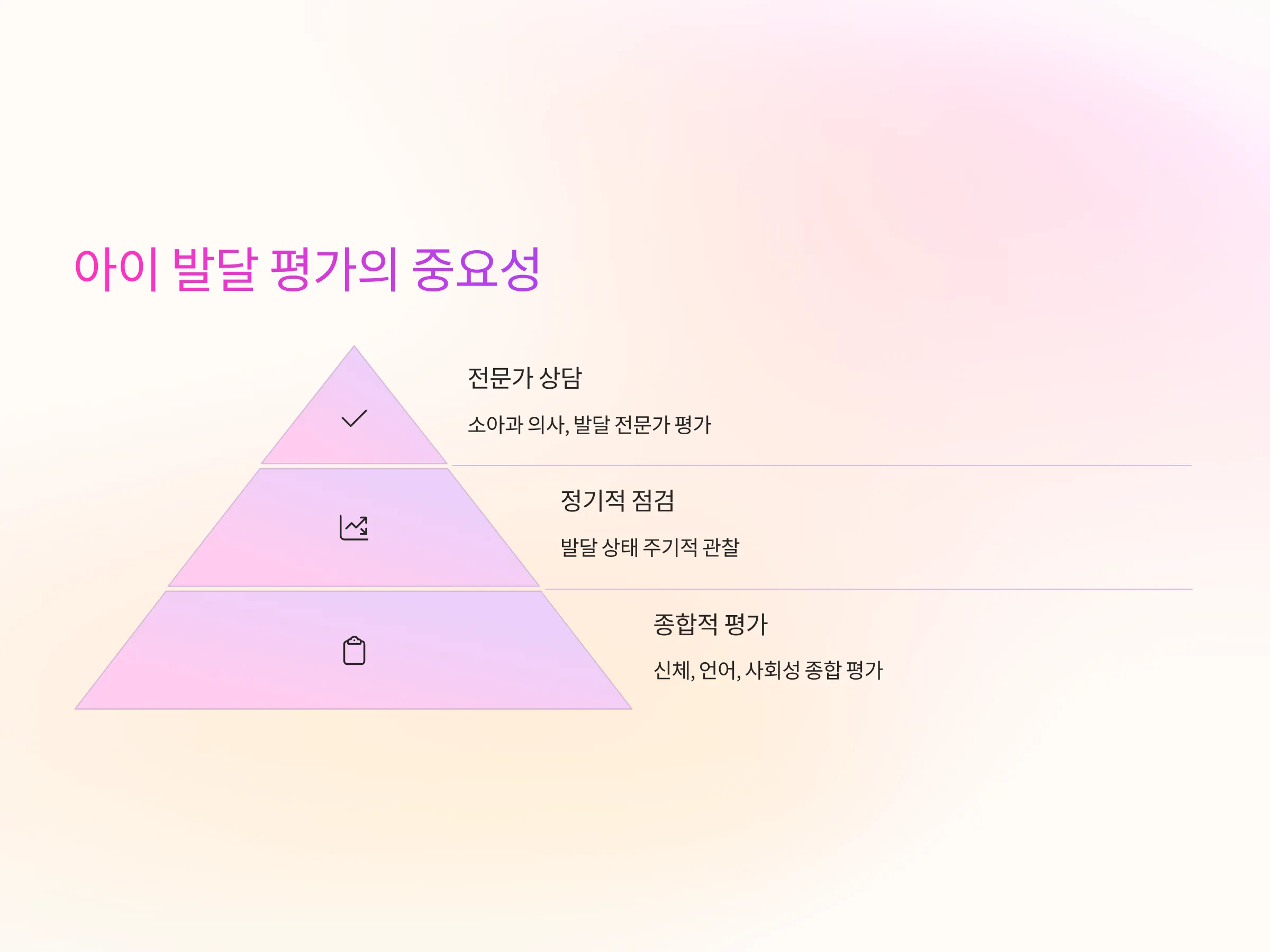 아이 발달 평가의 중요성

전문가 상담

소아과 의사, 발달 전문가 평가

정기적 점검

발달 상태 주기적 관찰

종합적 평가

신체, 언어, 사회성 종합 평가